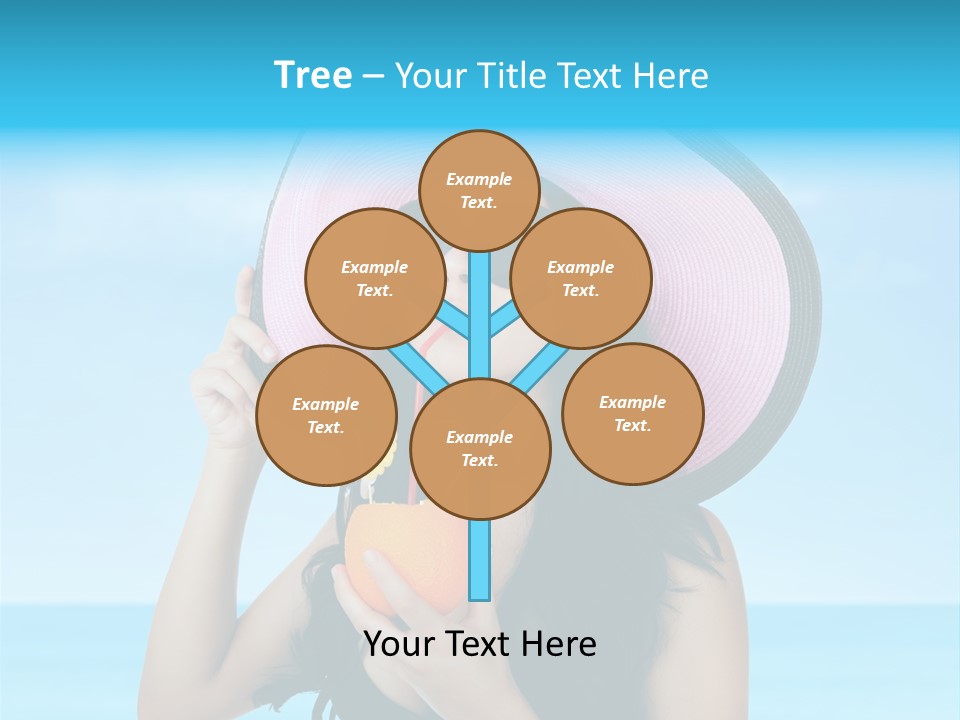 Tree – Your Title Text Here

Example Text.

Example Text.

Example Text.

Example Text.

Example Text.

Example Text.

Your Text Here